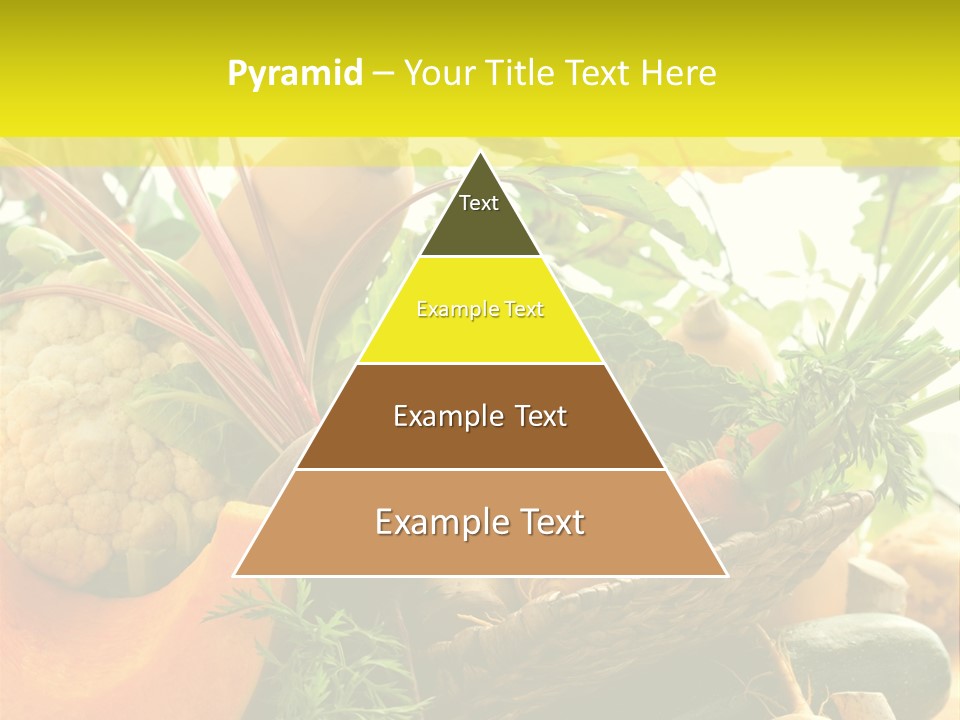 Pyramid – Your Title Text Here

Text

Example Text

Example Text

Example Text